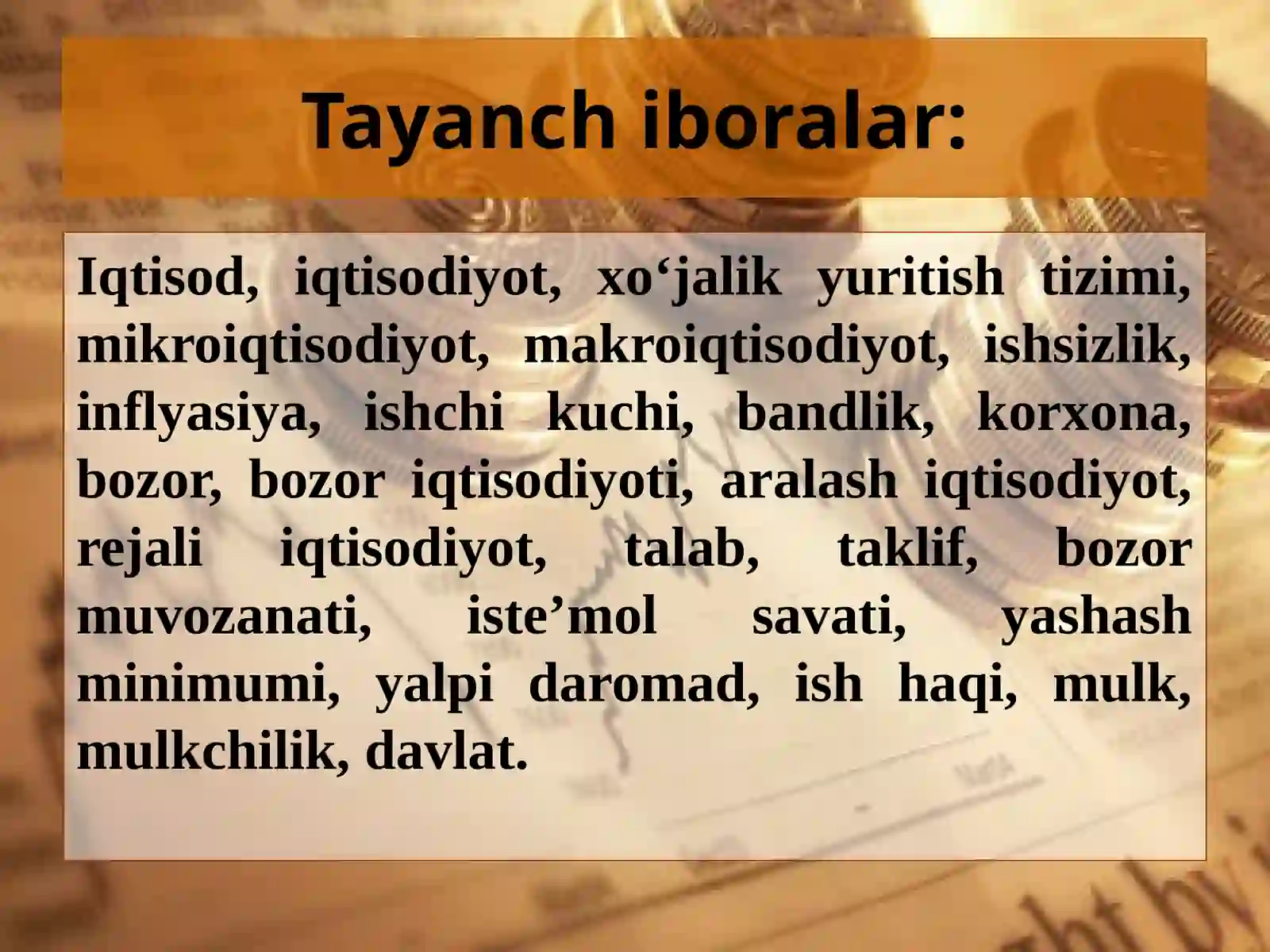 Tayanch iboralar:

Iqtisod, iqtisodiyot, xo‘jalik yuritish tizimi, mikroiqtisodiyot, makroiqtisodiyot, ishsizlik, inflyasiya, ishchi kuchi, bandlik, korxona, bozor, bozor iqtisodiyoti, aralash iqtisodiyot, rejali iqtisodiyot, talab, taklif, bozor muvozanati, iste’mol savati, yashash minimumi, yalpi daromad, ish haqi, mulk, mulkchilik, davlat.